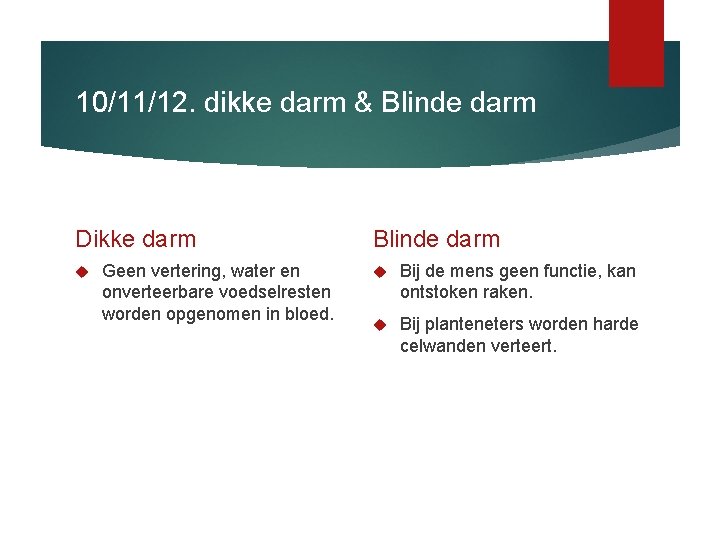 10/11/12. dikke darm & Blinde darm

Dikke darm

Geen vertering, water en onverteerbare voedselresten worden opgenomen in bloed.

Blinde darm

Bij de mens geen functie, kan ontstoken raken.

Bij planteneters worden harde celwanden verteert.